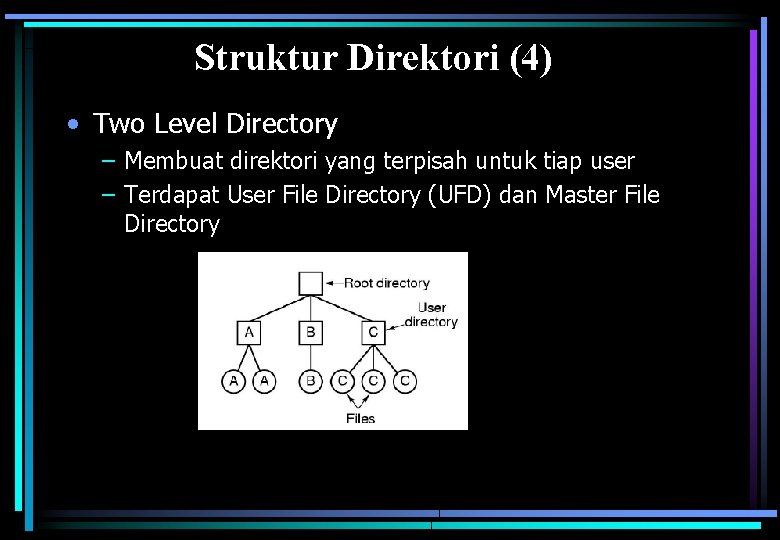 Struktur Direktori (4)

• Two Level Directory
– Membuat direktori yang terpisah untuk tiap user
– Terdapat User File Directory (UFD) dan Master File Directory

Root directory
User directory
A
B
C
A
A
B
C
C
C
Files